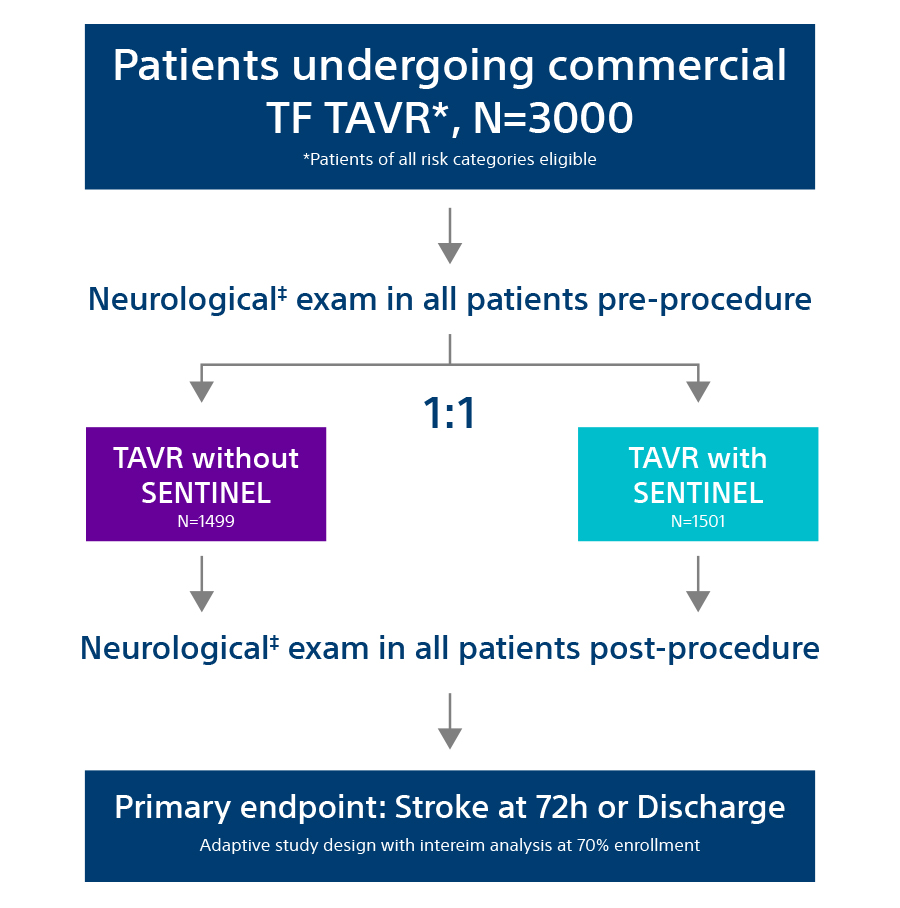 Patients undergoing commercial TF TAVR*, N=3000
*Patients of all risk categories eligible

Neurological‡ exam in all patients pre-procedure

1:1

TAVR without SENTINEL
N=1499

TAVR with SENTINEL
N=1501

Neurological‡ exam in all patients post-procedure

Primary endpoint: Stroke at 72h or Discharge
Adaptive study design with intereim analysis at 70% enrollment